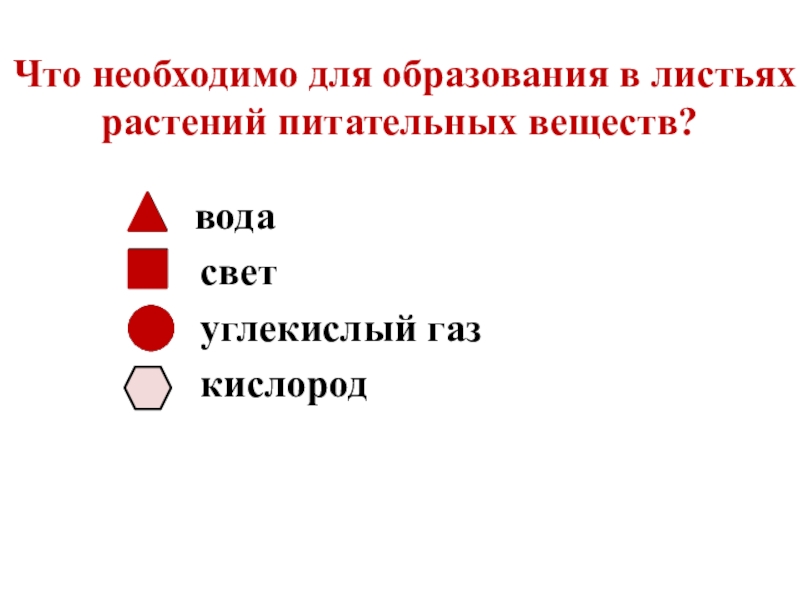 Что необходимо для образования в листьях растений питательных веществ?

вода
свет
углекислый газ
кислород